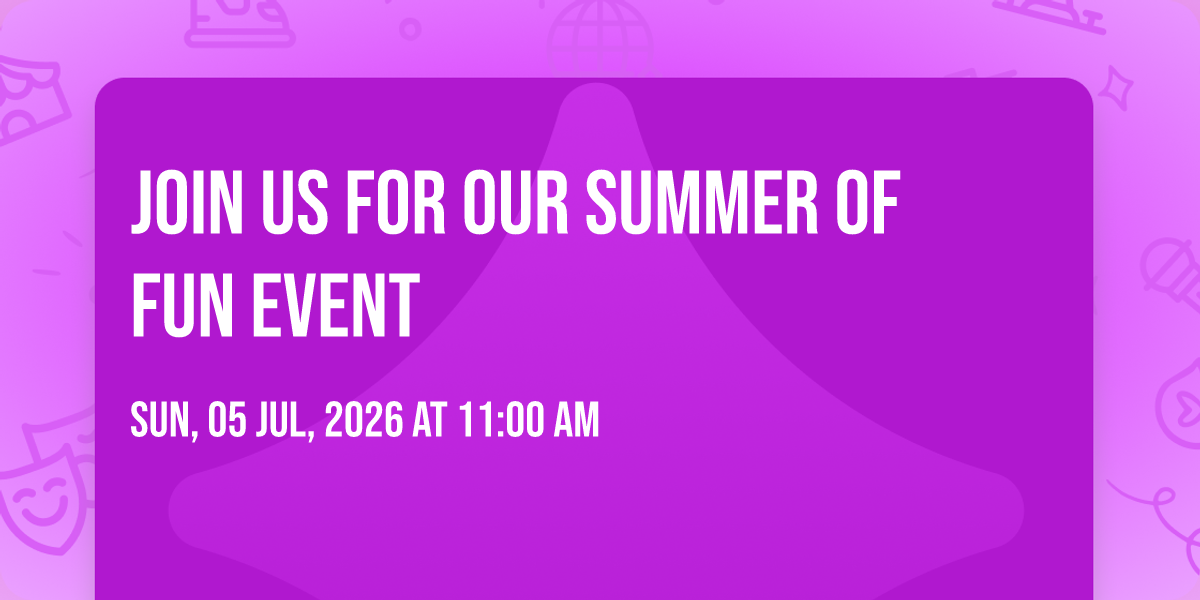 JOIN US FOR OUR SUMMER OF FUN EVENT

SUN, 05 JUL, 2026 AT 11:00 AM